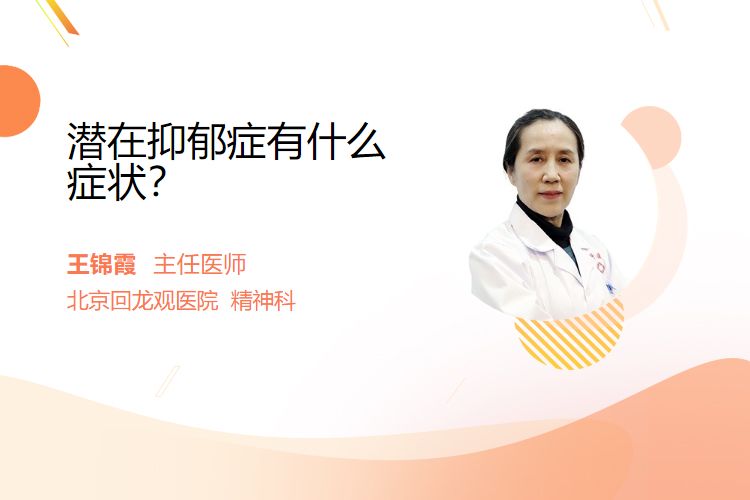 潜在抑郁症有什么症状?

王锦霞 主任医师
北京回龙观医院 精神科